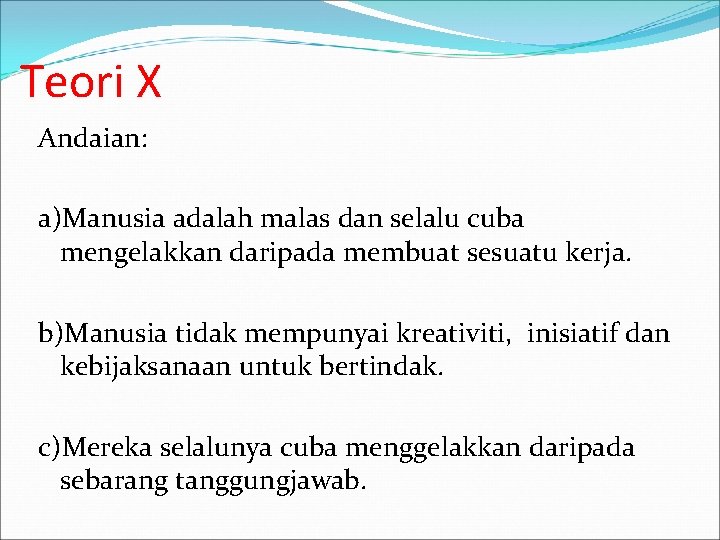 Teori X

Andaian:

a)Manusia adalah malas dan selalu cuba mengelakkan daripada membuat sesuatu kerja.

b)Manusia tidak mempunyai kreativiti, inisiatif dan kebijaksanaan untuk bertindak.

c)Mereka selalunya cuba menggelakkan daripada sebarang tanggungjawab.